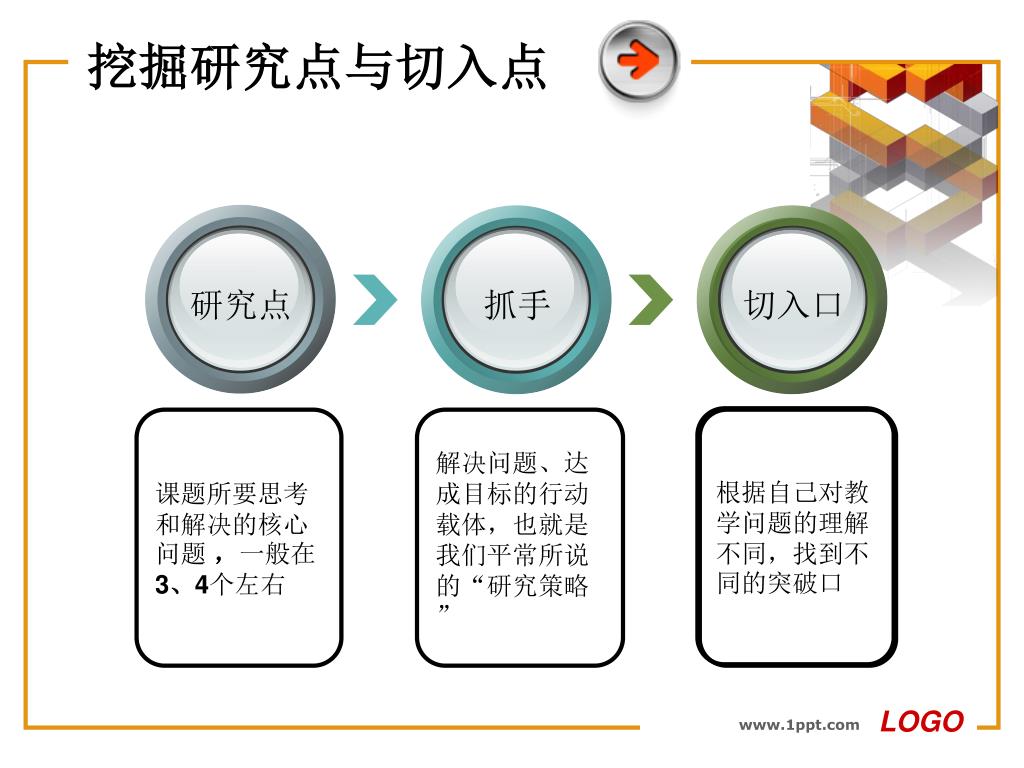 挖掘研究点与切入点

研究点

抓手

切入口

课题所要思考和解决的核心问题，一般在3、4个左右

解决问题、达成目标的行动载体，也就是我们平常所说的“研究策略”

根据自己对教学问题的理解不同，找到不同的突破口

www.1ppt.com LOGO